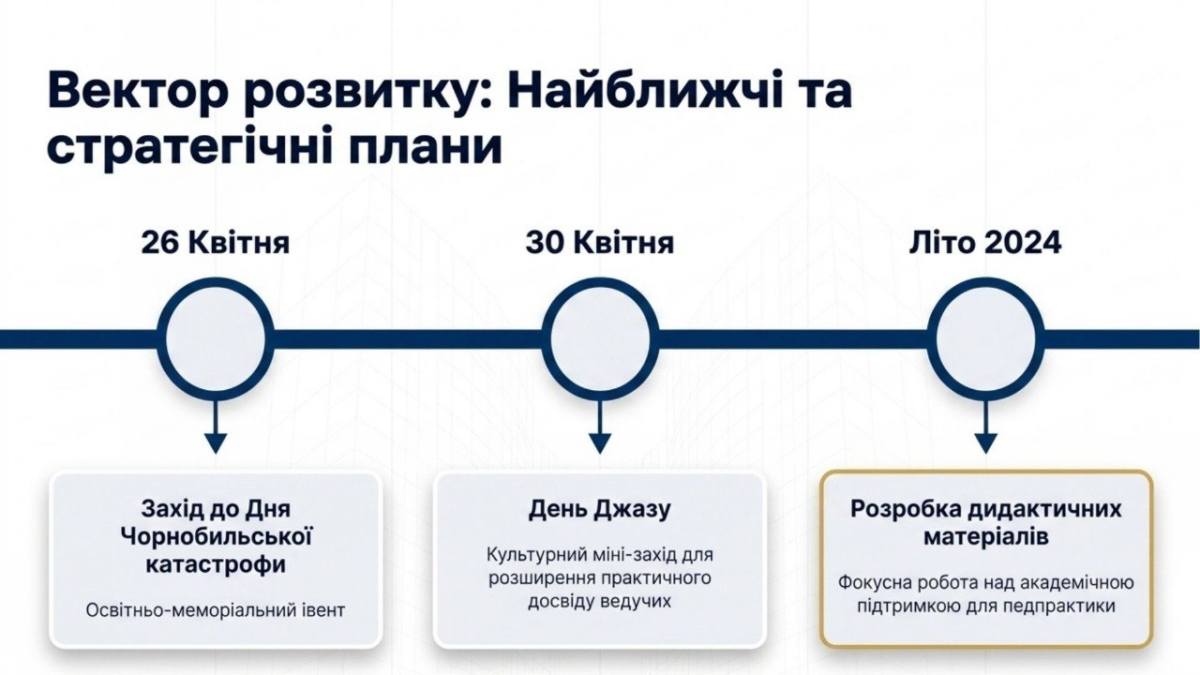 Вектор розвитку: Найближчі та стратегічні плани

26 Квітня

30 Квітня

Літо 2024

Захід до Дня Чорнобильської катастрофи

Освітньо-меморіальний івент

День Джазу

Культурний міні-захід для розширення практичного досвіду ведучих

Розробка дидактичних матеріалів

Фокусна робота над академічною підтримкою для педпрактики